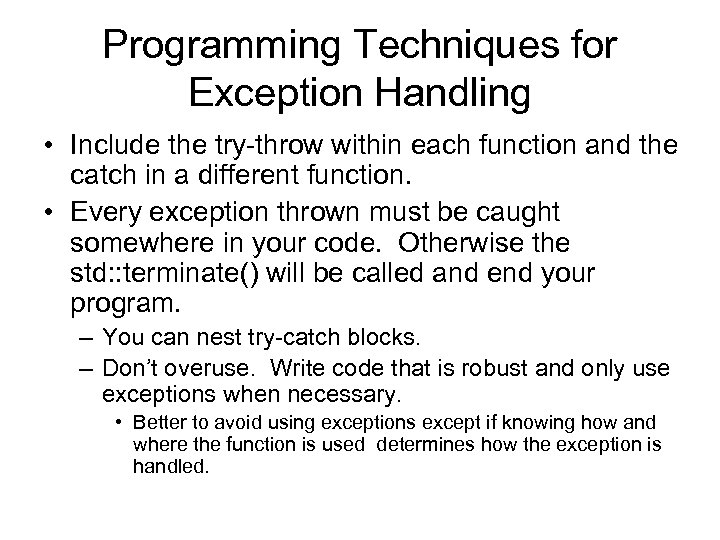 Programming Techniques for Exception Handling

• Include the try-throw within each function and the catch in a different function.

• Every exception thrown must be caught somewhere in your code. Otherwise the std::terminate() will be called and end your program.

– You can nest try-catch blocks.

– Don't overuse. Write code that is robust and only use exceptions when necessary.

• Better to avoid using exceptions except if knowing how and where the function is used determines how the exception is handled.